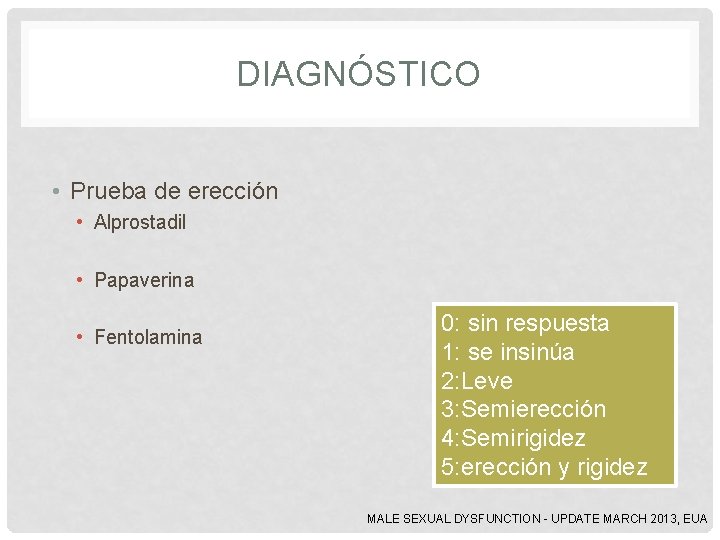 DIAGNÓSTICO

• Prueba de erección
• Alprostadil
• Papaverina
• Fentolamina

0: sin respuesta
1: se insinúa
2:Leve
3:Semierección
4:Semirigidez
5:erección y rigidez

MALE SEXUAL DYSFUNCTION - UPDATE MARCH 2013, EUA